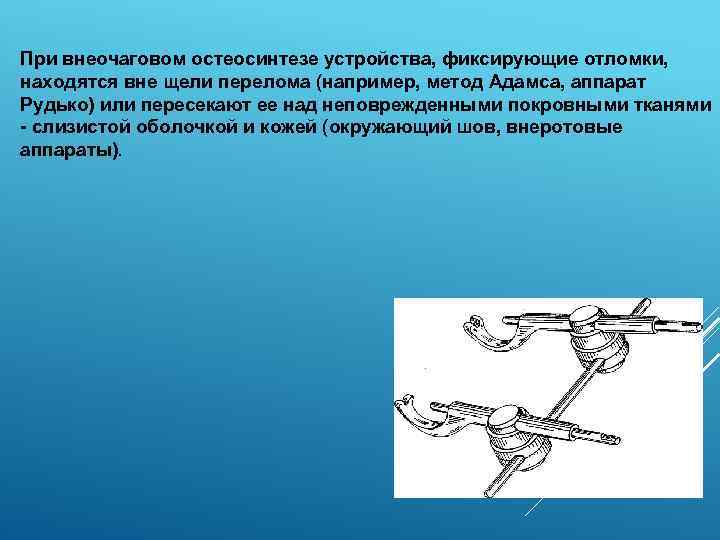 При внеочаговом остеосинтезе устройства, фиксирующие отломки, находятся вне щели перелома (например, метод Адамса, аппарат Рудько) или пересекают ее над неповрежденными покровными тканями - слизистой оболочкой и кожей (окружающий шов, внеротовые аппараты).